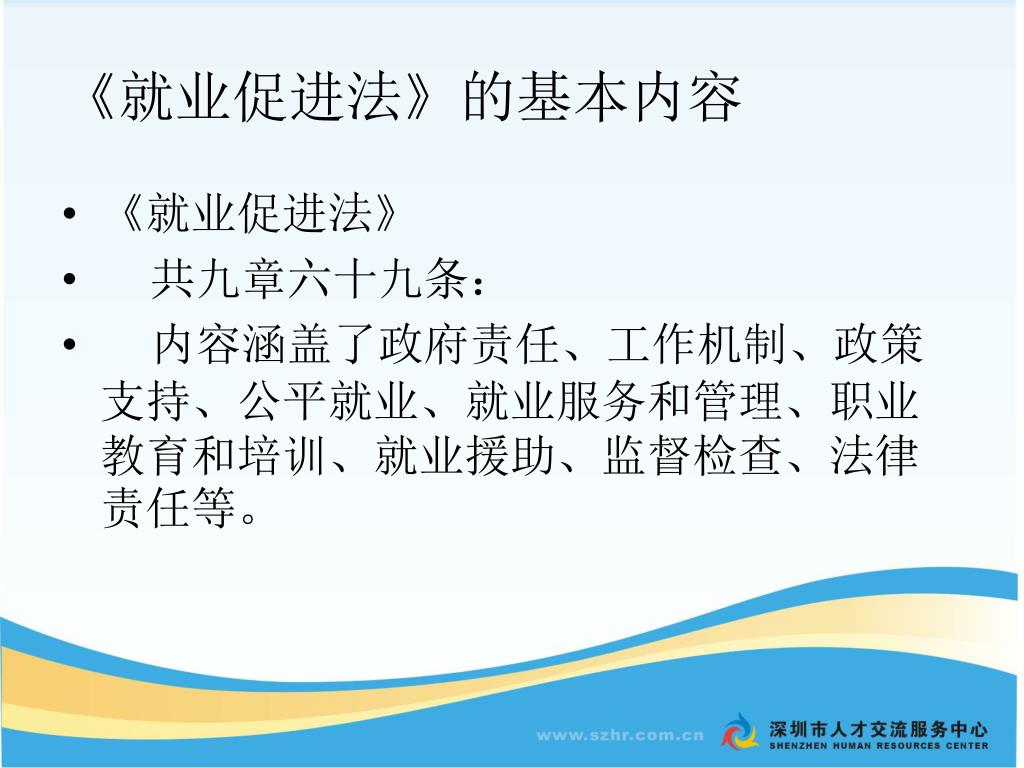 《就业促进法》的基本内容

• 《就业促进法》
• 共九章六十九条：
• 内容涵盖了政府责任、工作机制、政策支持、公平就业、就业服务和管理、职业教育和培训、就业援助、监督检查、法律责任等。

www.szhr.com.cn 深圳市人才交流服务中心 SHENZHEN HUMAN RESOURCES CENTER